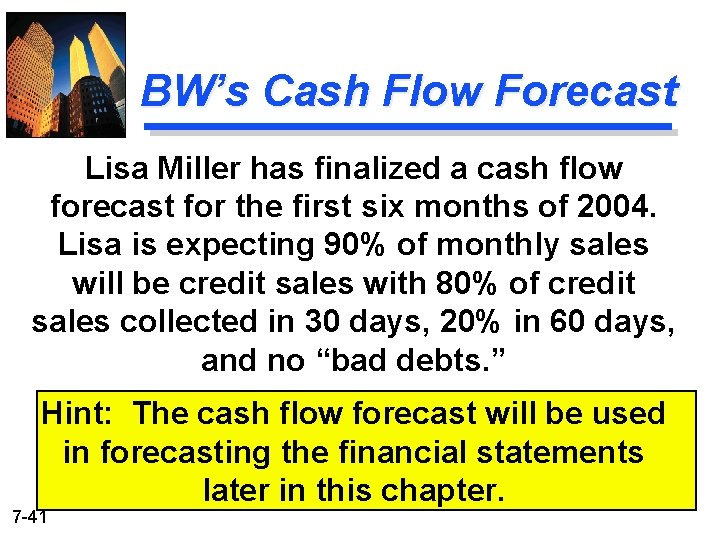 BW's Cash Flow Forecast

Lisa Miller has finalized a cash flow forecast for the first six months of 2004. Lisa is expecting 90% of monthly sales will be credit sales with 80% of credit sales collected in 30 days, 20% in 60 days, and no "bad debts."

Hint: The cash flow forecast will be used in forecasting the financial statements later in this chapter.

7-41